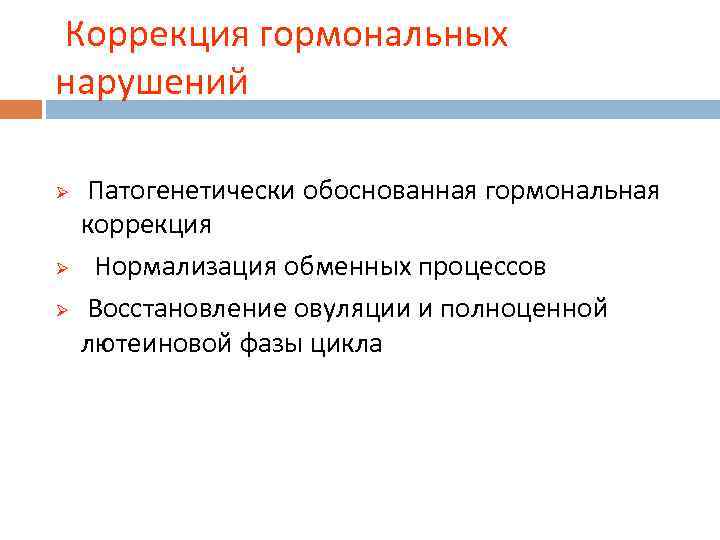 Коррекция гормональных нарушений

➢ Патогенетически обоснованная гормональная коррекция

➢ Нормализация обменных процессов

➢ Восстановление овуляции и полноценной лютеиновой фазы цикла